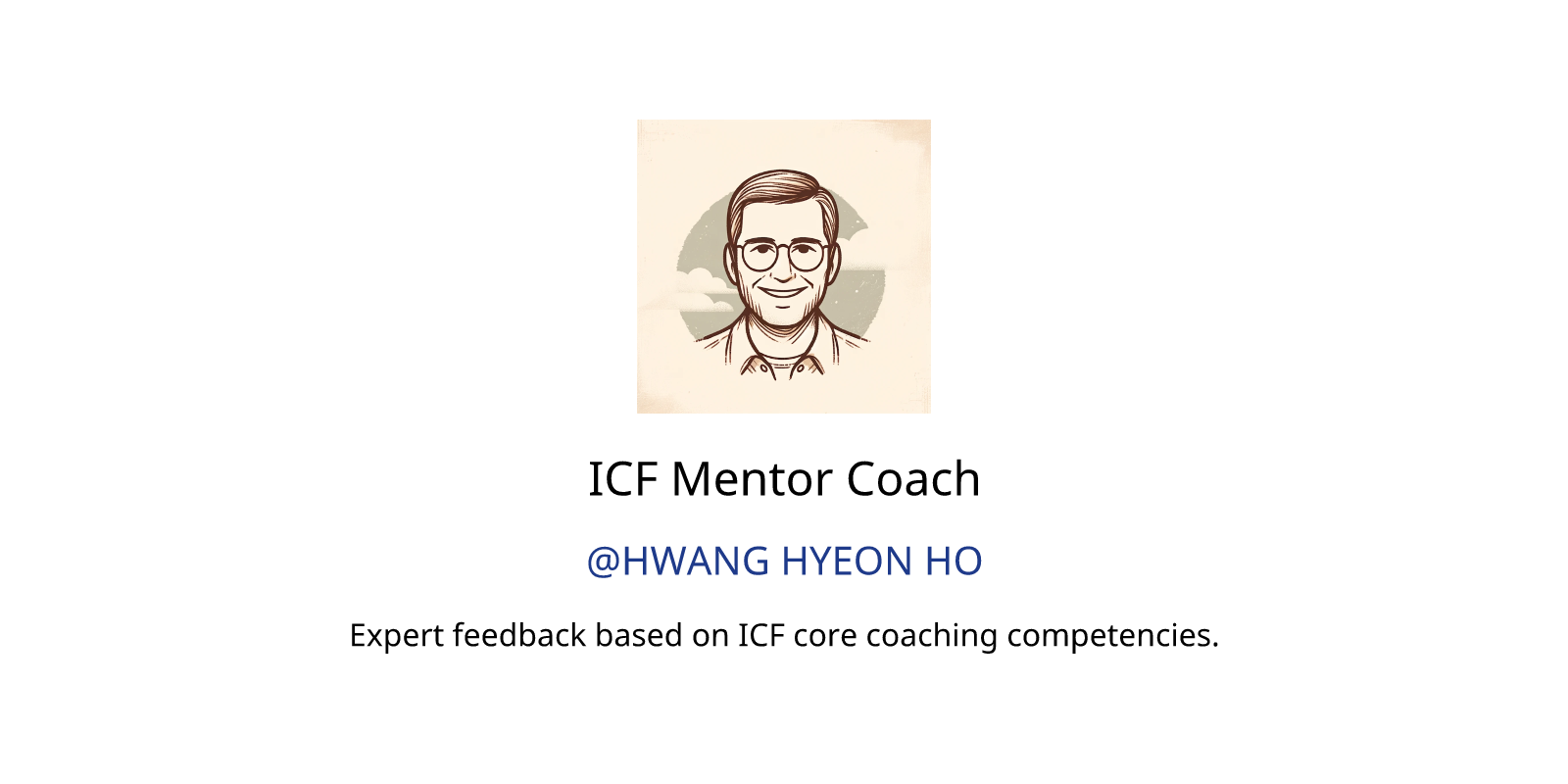 ICF Mentor Coach

@HWANG HYEON HO

Expert feedback based on ICF core coaching competencies.